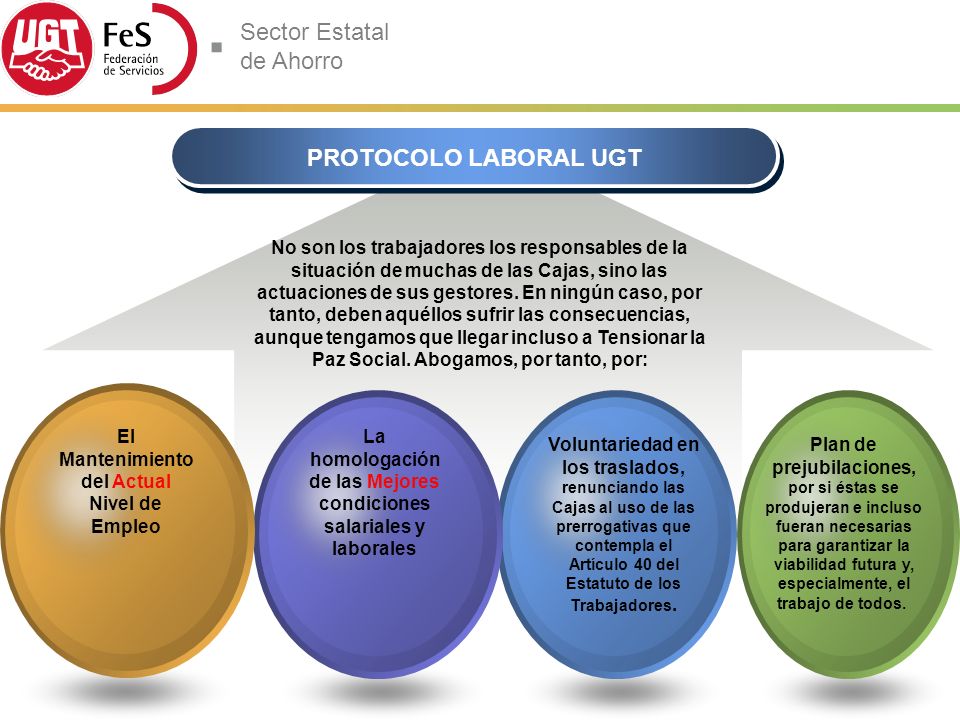 UGT

FeS
Federación de Servicios

Sector Estatal de Ahorro

PROTOCOLO LABORAL UGT

No son los trabajadores los responsables de la situación de muchas de las Cajas, sino las actuaciones de sus gestores. En ningún caso, por tanto, deben aquéllos sufrir las consecuencias, aunque tengamos que llegar incluso a Tensionar la Paz Social. Abogamos, por tanto, por:

El Mantenimiento del Actual Nivel de Empleo

La homologación de las Mejores condiciones salariales y laborales

Voluntariedad en los traslados, renunciando las Cajas al uso de las prerrogativas que contempla el Artículo 40 del Estatuto de los Trabajadores.

Plan de prejubilaciones, por si éstas se produjeran e incluso fueran necesarias para garantizar la viabilidad futura y, especialmente, el trabajo de todos.